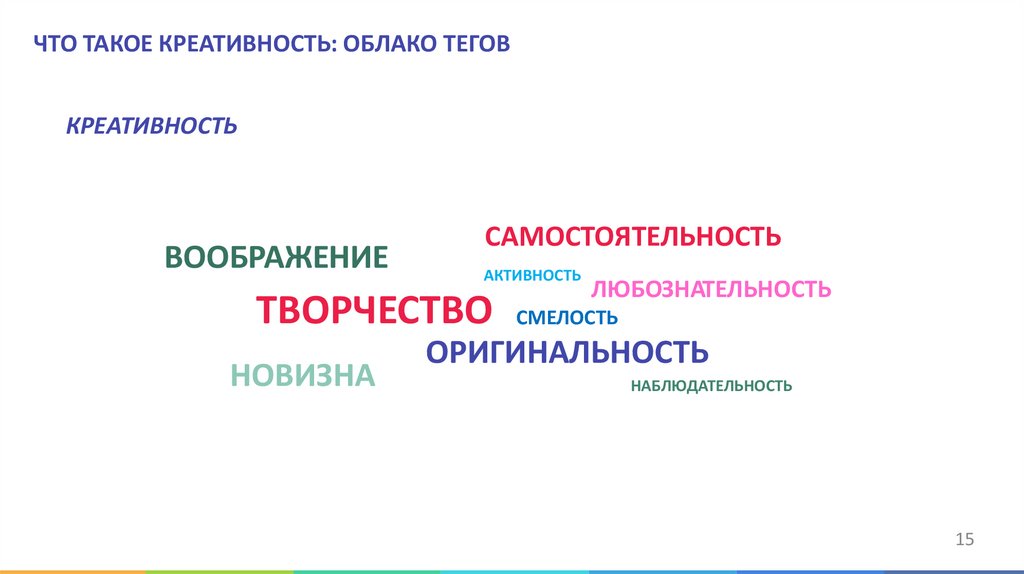 ЧТО ТАКОЕ КРЕАТИВНОСТЬ: ОБЛАКО ТЕГОВ

КРЕАТИВНОСТЬ

САМОСТОЯТЕЛЬНОСТЬ

ВООБРАЖЕНИЕ

АКТИВНОСТЬ

ЛЮБОЗНАТЕЛЬНОСТЬ

ТВОРЧЕСТВО

СМЕЛОСТЬ

ОРИГИНАЛЬНОСТЬ

НОВИЗНА

НАБЛЮДАТЕЛЬНОСТЬ

15